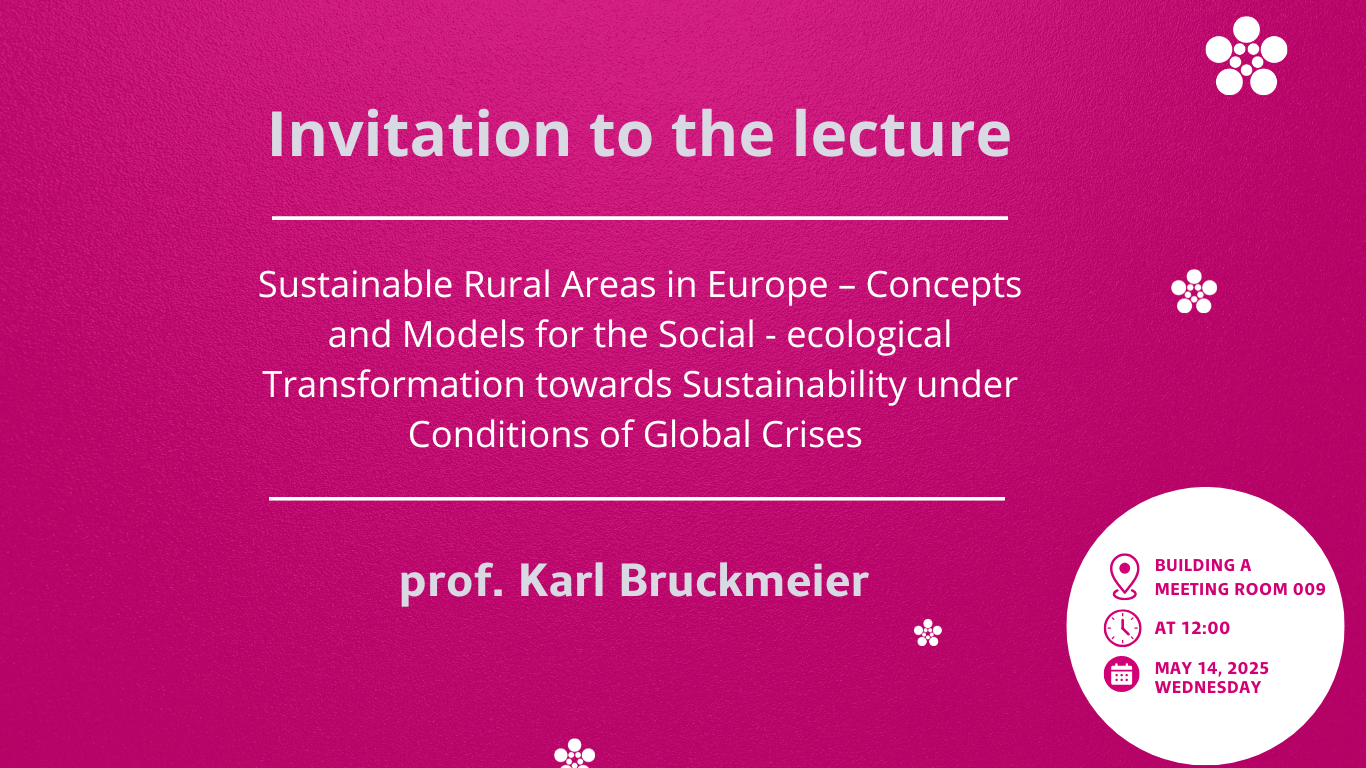 Invitation to the lecture

Sustainable Rural Areas in Europe – Concepts and Models for the Social - ecological Transformation towards Sustainability under Conditions of Global Crises

prof. Karl Bruckmeier

BUILDING A
MEETING ROOM 009

AT 12:00

MAY 14, 2025
WEDNESDAY